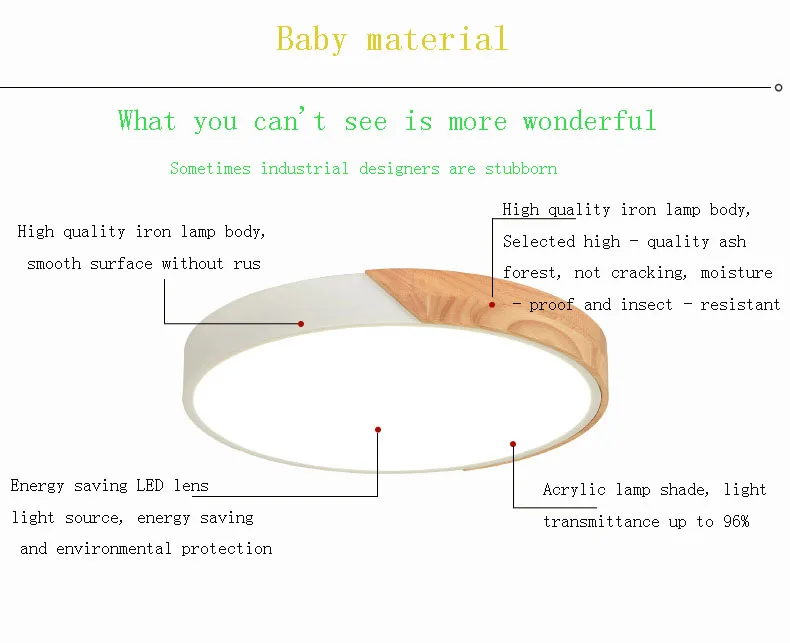 Baby material

What you can't see is more wonderful

Sometimes industrial designers are stubborn

High quality iron lamp body, smooth surface without rus

High quality iron lamp body, Selected high - quality ash forest, not cracking, moisture - proof and insect - resistant

Energy saving LED lens light source, energy saving and environmental protection

Acrylic lamp shade, light transmittance up to 96%